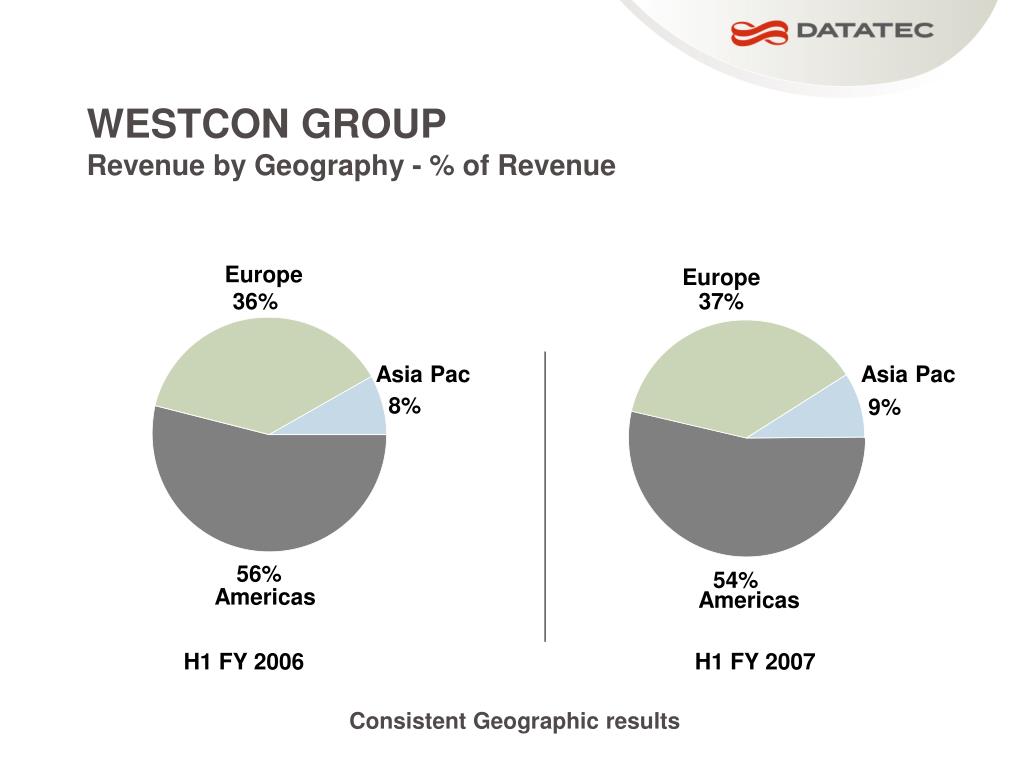 DATATEC

WESTCON GROUP
Revenue by Geography - % of Revenue

Europe
36%

Asia Pac
8%

56%
Americas

H1 FY 2006

Europe
37%

Asia Pac
9%

54%
Americas

H1 FY 2007

Consistent Geographic results